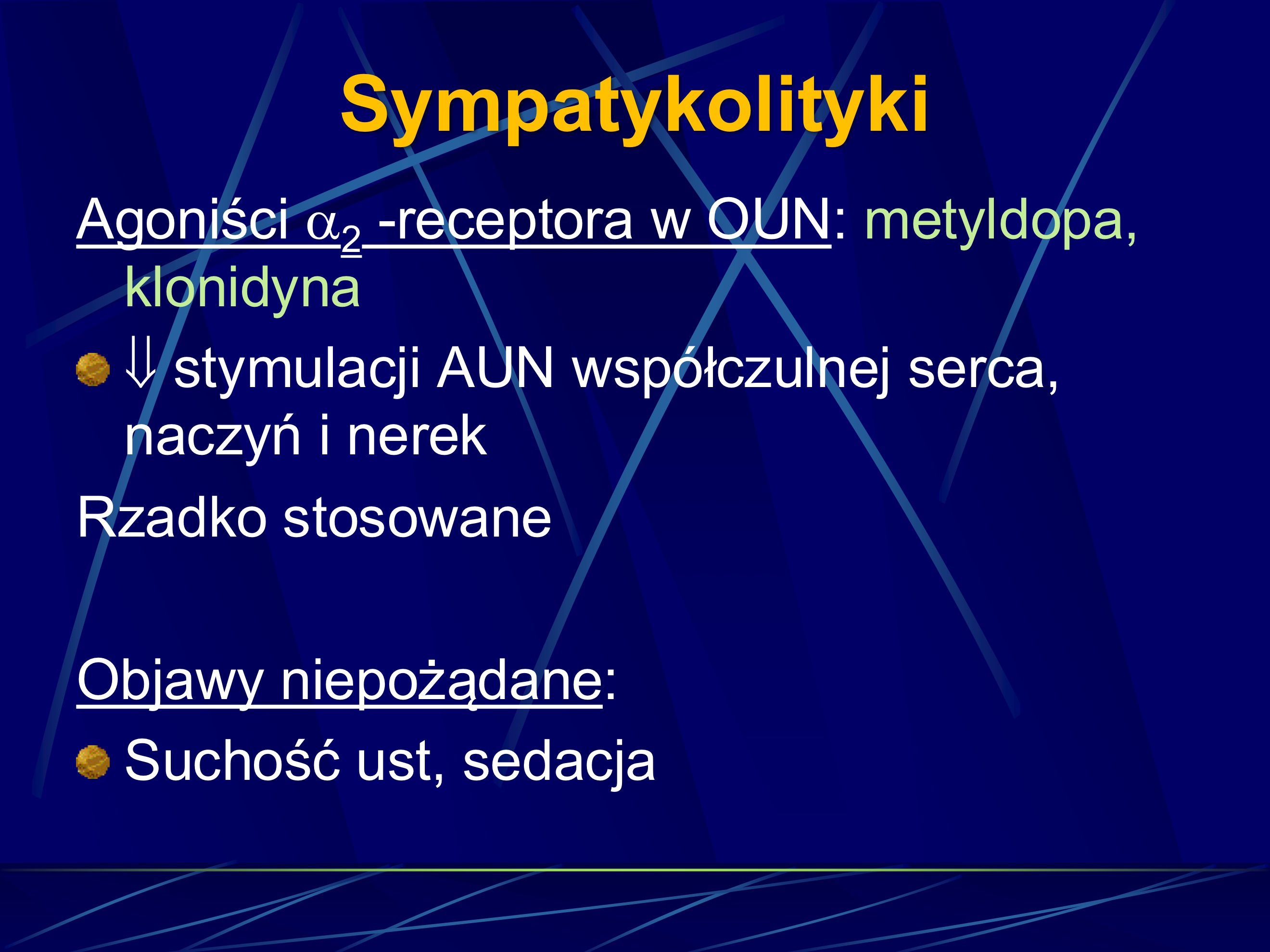 Sympatykolityki

Agoniści $\alpha_2$ -receptora w OUN: metyldopa, klonidyna

$\Downarrow$ stymulacji AUN współczulnej serca, naczyń i nerek

Rzadko stosowane

Objawy niepożądane:

Suchość ust, sedacja